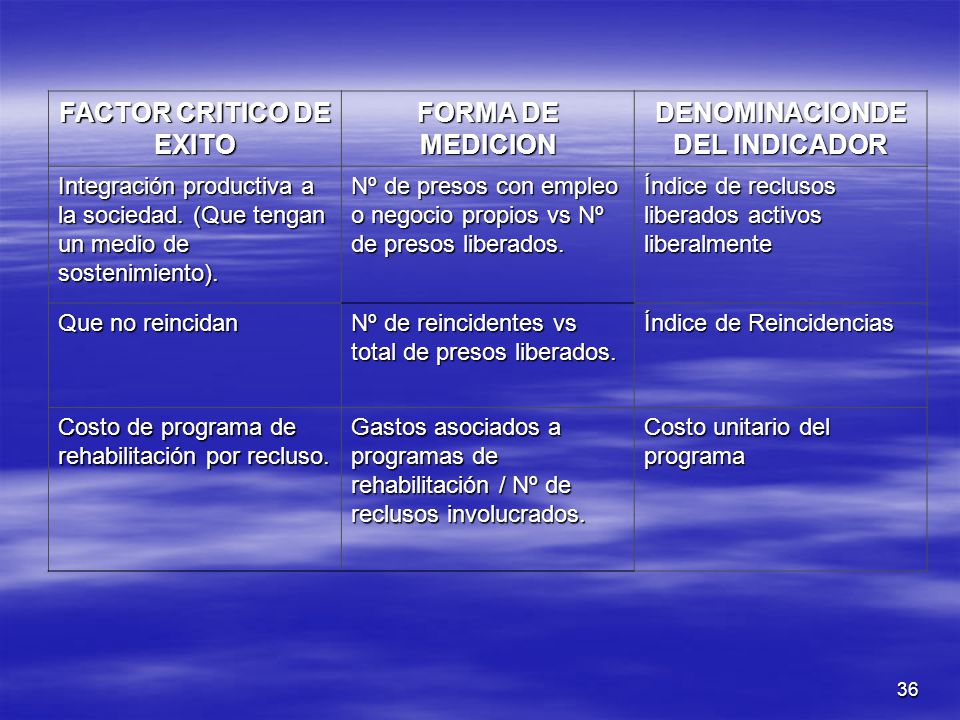 | FACTOR CRITICO DE EXITO | FORMA DE MEDICION | DENOMINACIONDE DEL INDICADOR |
|---|---|---|
| Integración productiva a la sociedad. (Que tengan un medio de sostenimiento). | Nº de presos con empleo o negocio propios vs Nº de presos liberados. | Índice de reclusos liberados activos liberalmente |
| Que no reincidan | Nº de reincidentes vs total de presos liberados. | Índice de Reincidencias |
| Costo de programa de rehabilitación por recluso. | Gastos asociados a programas de rehabilitación / Nº de reclusos involucrados. | Costo unitario del programa |

36